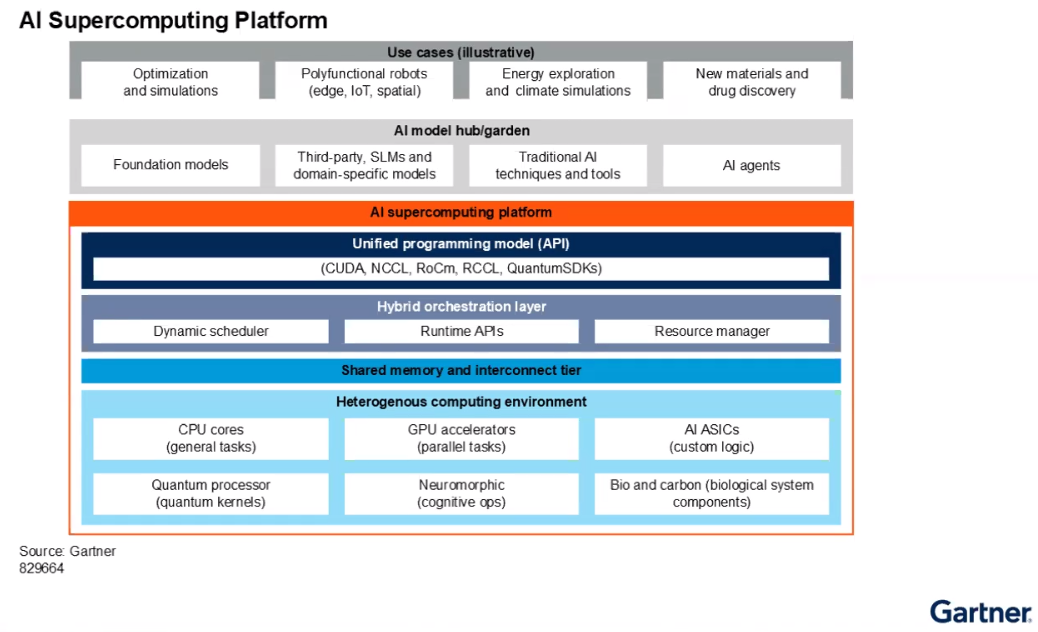 AI Supercomputing Platform

Use cases (illustrative)

Optimization and simulations

Polyfunctional robots (edge, IoT, spatial)

Energy exploration and climate simulations

New materials and drug discovery

AI model hub/garden

Foundation models

Third-party, SLMs and domain-specific models

Traditional AI techniques and tools

AI agents

AI supercomputing platform

Unified programming model (API)

(CUDA, NCCL, RoCm, RCCL, QuantumSDKs)

Hybrid orchestration layer

Dynamic scheduler

Runtime APIs

Resource manager

Shared memory and interconnect tier

Heterogenous computing environment

CPU cores (general tasks)

GPU accelerators (parallel tasks)

AI ASICs (custom logic)

Quantum processor (quantum kernels)

Neuromorphic (cognitive ops)

Bio and carbon (biological system components)

Source: Gartner
829664

Gartner